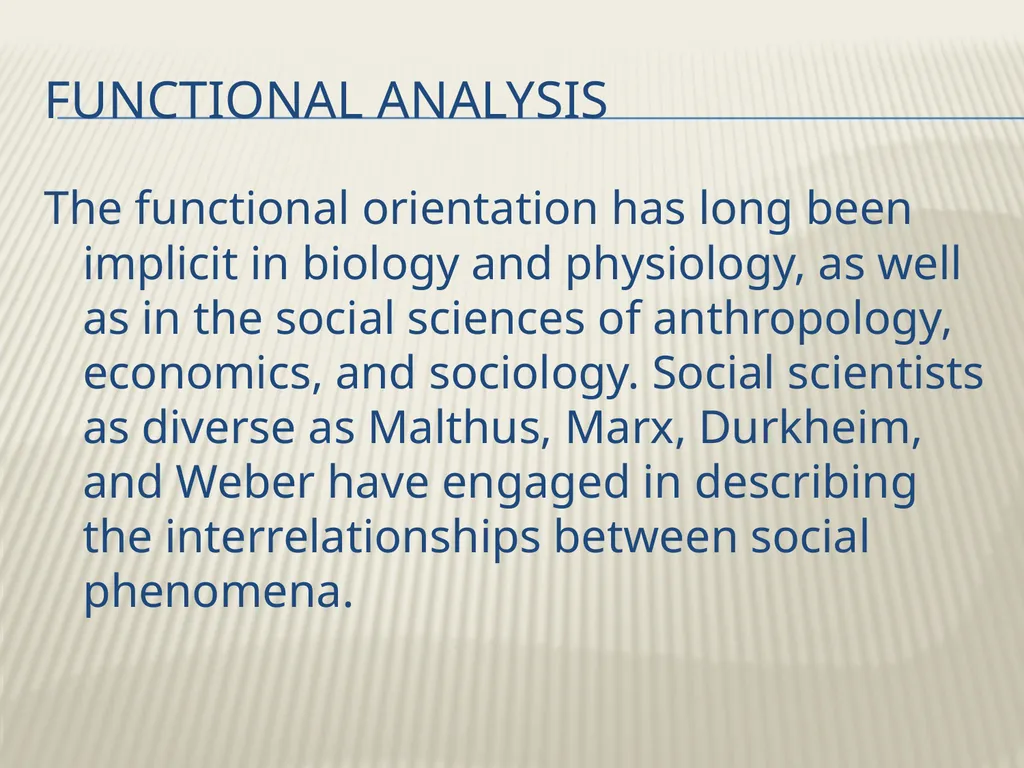 FUNCTIONAL ANALYSIS

The functional orientation has long been implicit in biology and physiology, as well as in the social sciences of anthropology, economics, and sociology. Social scientists as diverse as Malthus, Marx, Durkheim, and Weber have engaged in describing the interrelationships between social phenomena.